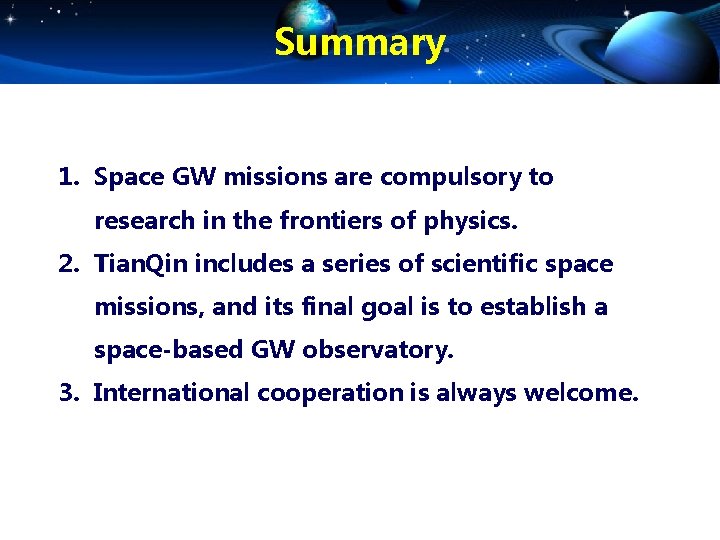 Summary

1. Space GW missions are compulsory to research in the frontiers of physics.
2. TianQin includes a series of scientific space missions, and its final goal is to establish a space-based GW observatory.
3. International cooperation is always welcome.